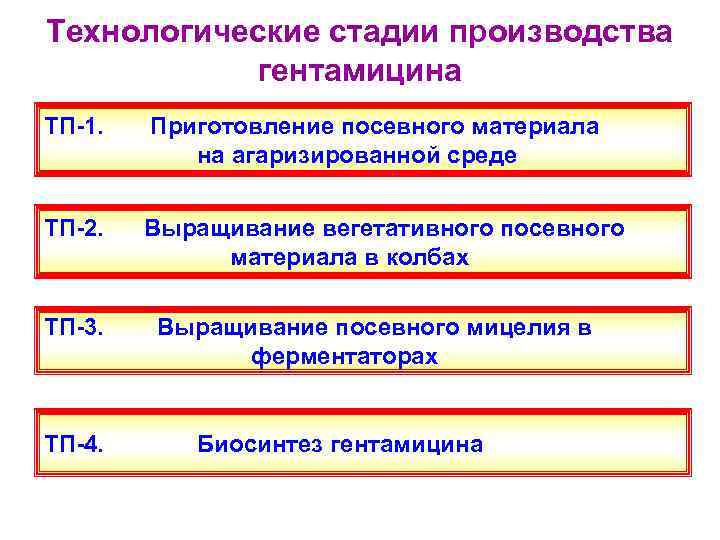 Технологические стадии производства гентамицина

ТП-1. Приготовление посевного материала на агаризированной среде

ТП-2. Выращивание вегетативного посевного материала в колбах

ТП-3. Выращивание посевного мицелия в ферментаторах

ТП-4. Биосинтез гентамицина